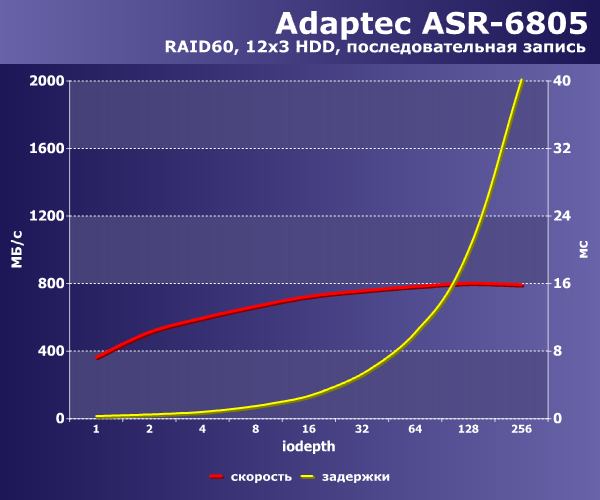 Adaptec ASR-6805
RAID60, 12x3 HDD, последовательная запись

МБ/с
2000
1600
1200
800
400
0

мс
40
32
24
16
8
0

1
2
4
8
16
32
64
128
256
iodepth

скорость
задержки